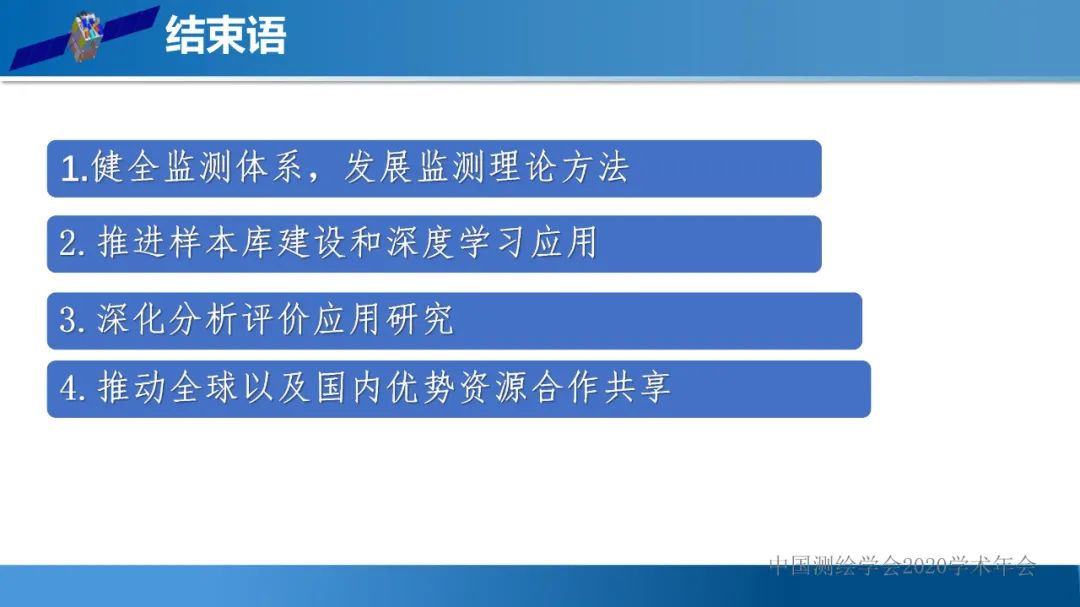 结束语

1.健全监测体系，发展监测理论方法

2. 推进样本库建设和深度学习应用

3. 深化分析评价应用研究

4. 推动全球以及国内优势资源合作共享

中国测绘学会2020学术年会